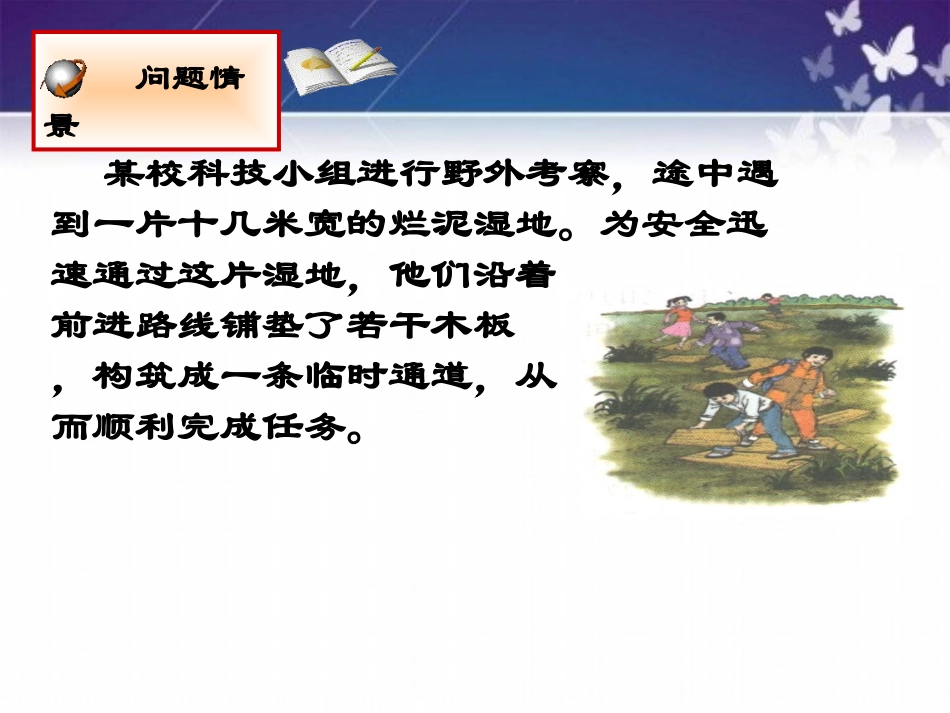 问题情景

某校科技小组进行野外考察，途中遇到一片十几米宽的烂泥湿地。为安全迅速通过这片湿地，他们沿着前进路线铺垫了若干木板，构筑成一条临时通道，从而顺利完成任务。